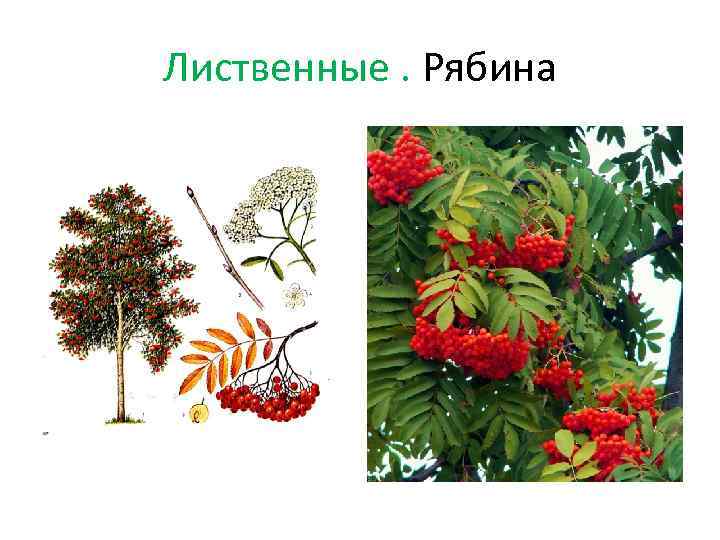 Лиственные . Рябина